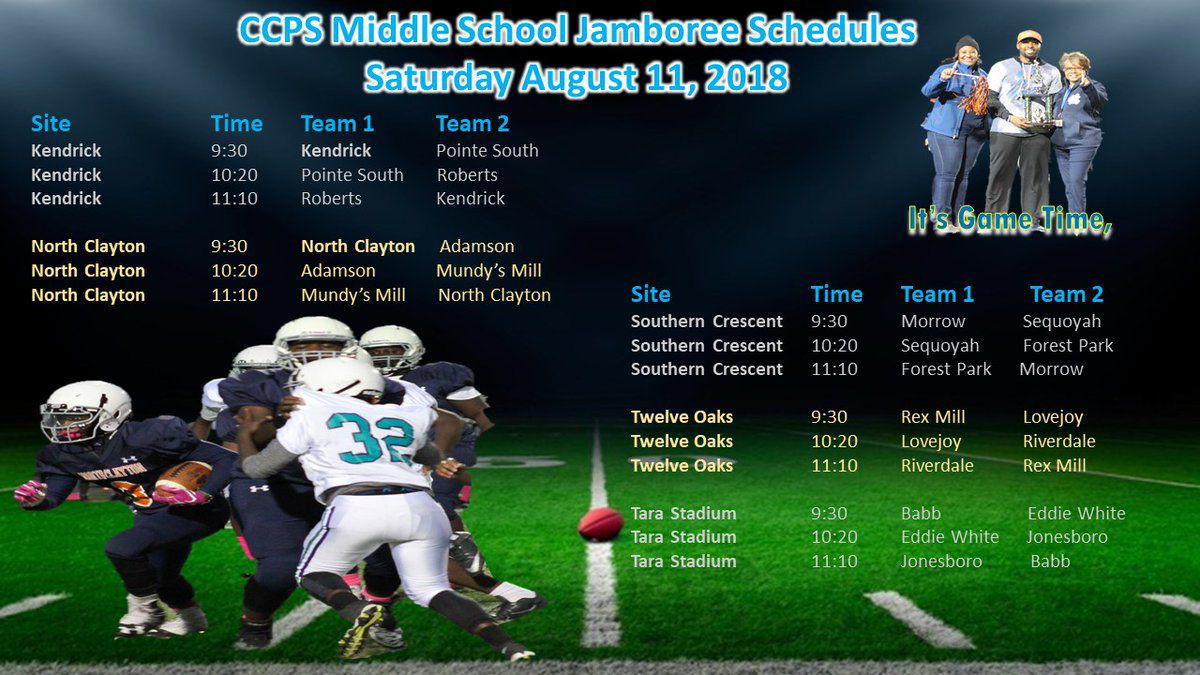 CCPS Middle School Jamboree Schedules
Saturday August 11, 2018

| Site | Time | Team 1 | Team 2 |
|---|---|---|---|
| Kendrick | 9:30 | Kendrick | Pointe South |
| Kendrick | 10:20 | Pointe South | Roberts |
| Kendrick | 11:10 | Roberts | Kendrick |
| North Clayton | 9:30 | North Clayton | Adamson |
| North Clayton | 10:20 | Adamson | Mundy's Mill |
| North Clayton | 11:10 | Mundy's Mill | North Clayton |

It's Game Time,

| Site | Time | Team 1 | Team 2 |
|---|---|---|---|
| Southern Crescent | 9:30 | Morrow | Sequoyah |
| Southern Crescent | 10:20 | Sequoyah | Forest Park |
| Southern Crescent | 11:10 | Forest Park | Morrow |
| Twelve Oaks | 9:30 | Rex Mill | Lovejoy |
| Twelve Oaks | 10:20 | Lovejoy | Riverdale |
| Twelve Oaks | 11:10 | Riverdale | Rex Mill |
| Tara Stadium | 9:30 | Babb | Eddie White |
| Tara Stadium | 10:20 | Eddie White | Jonesboro |
| Tara Stadium | 11:10 | Jonesboro | Babb |

32